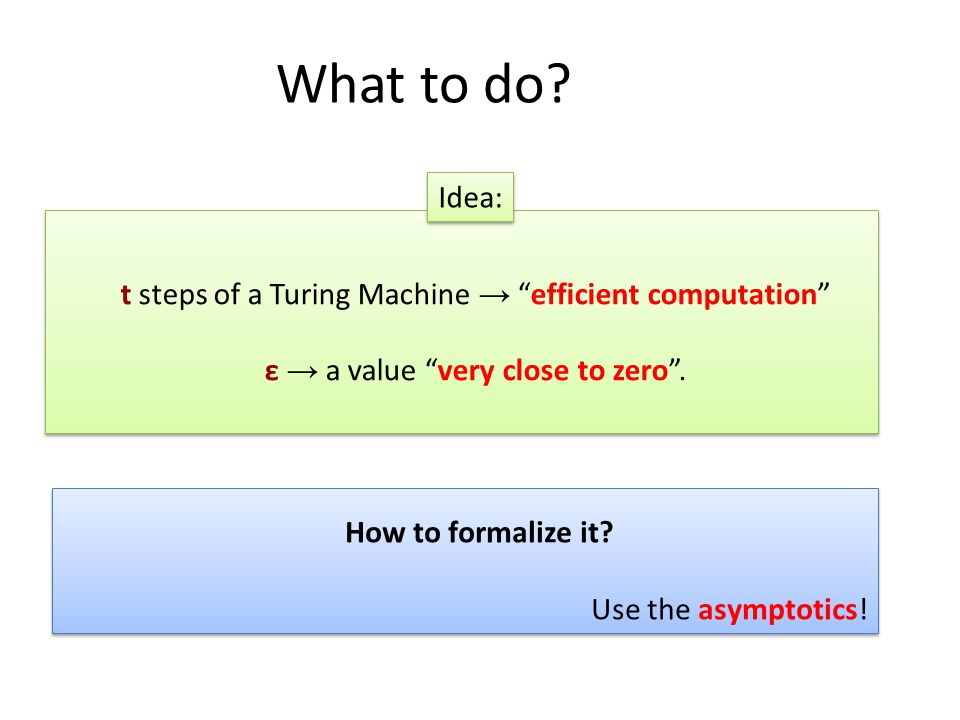 What to do?

Idea:

t steps of a Turing Machine → “efficient computation”

ε → a value “very close to zero”.

How to formalize it?

Use the asymptotics!